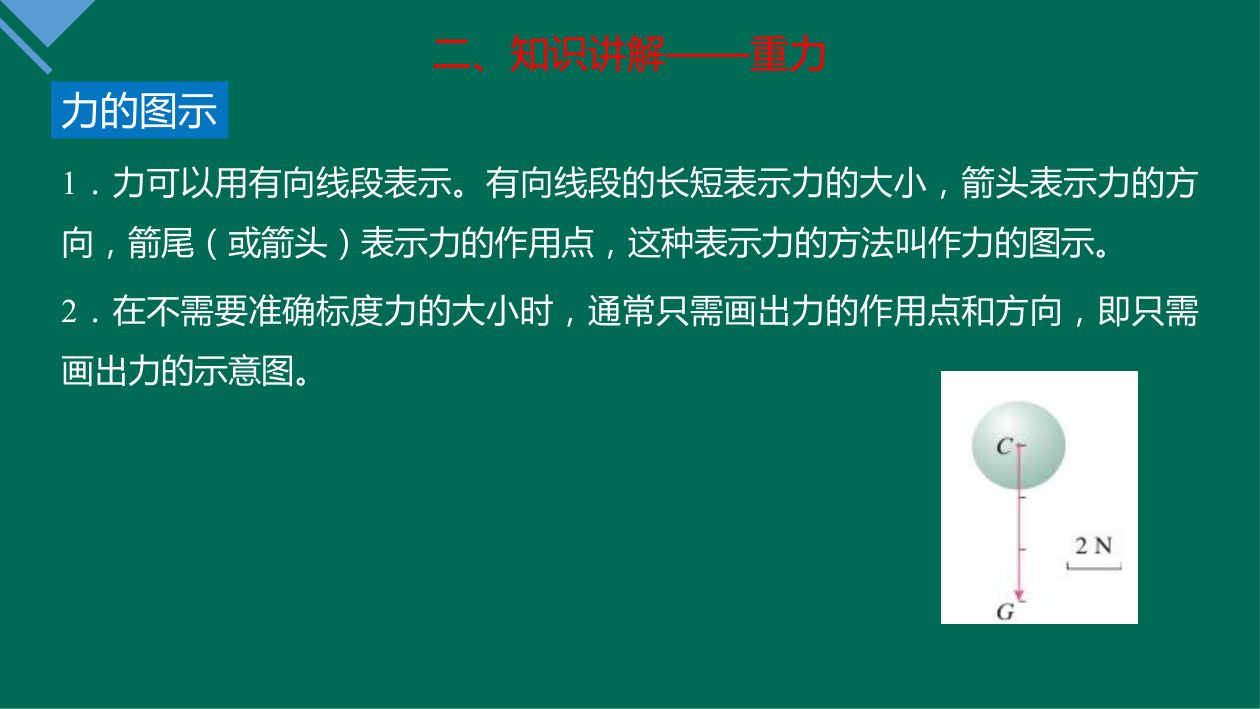 二、知识讲解——重力

力的图示

1．力可以用有向线段表示。有向线段的长短表示力的大小，箭头表示力的方向，箭尾（或箭头）表示力的作用点，这种表示力的方法叫作力的图示。

2．在不需要准确标度力的大小时，通常只需画出力的作用点和方向，即只需画出力的示意图。

C

2 N

G